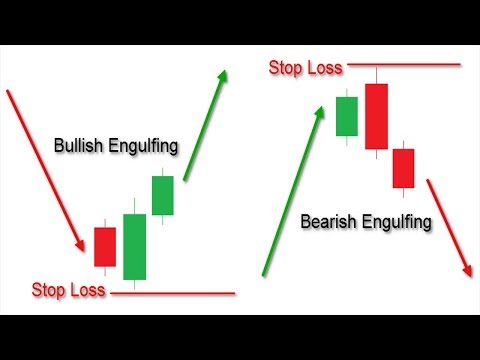 Bullish Engulfing

Stop Loss

Stop Loss

Bearish Engulfing